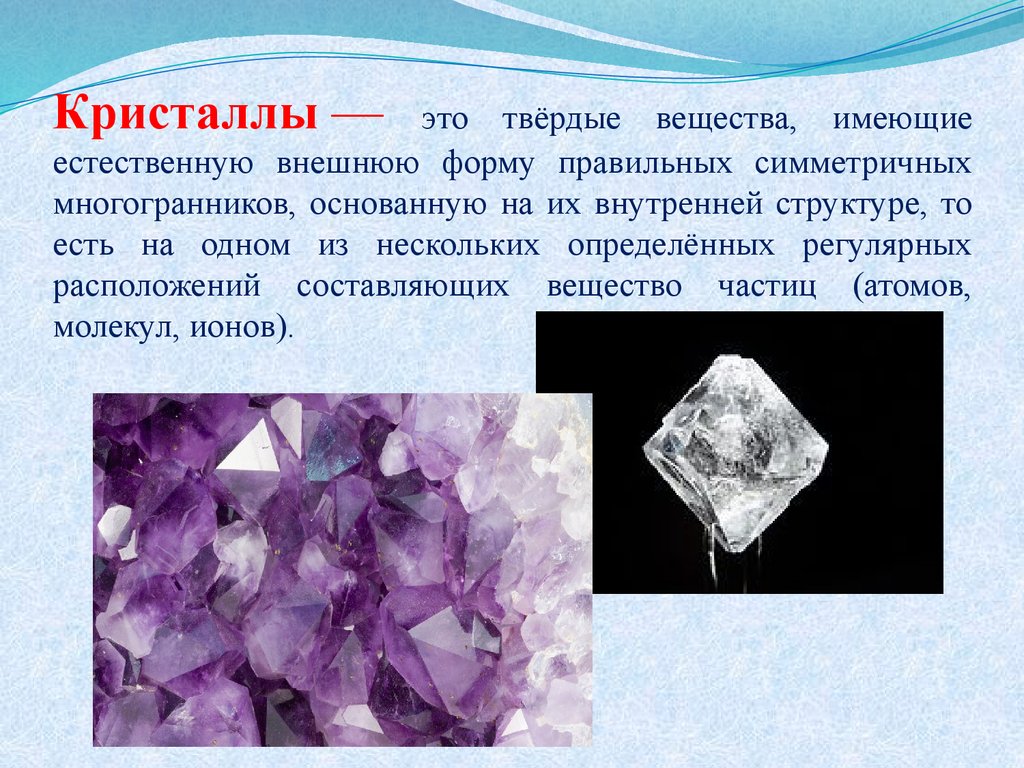 Кристаллы — это твёрдые вещества, имеющие естественную внешнюю форму правильных симметричных многогранников, основанную на их внутренней структуре, то есть на одном из нескольких определённых регулярных расположений составляющих вещество частиц (атомов, молекул, ионов).